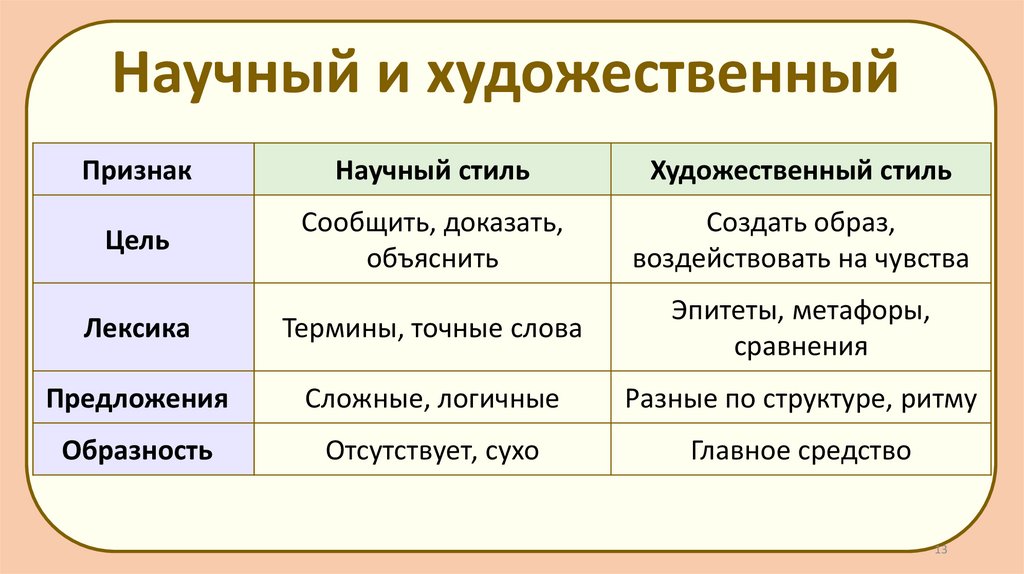 Научный и художественный

| Признак | Научный стиль | Художественный стиль |
|---|---|---|
| Цель | Сообщить, доказать, объяснить | Создать образ, воздействовать на чувства |
| Лексика | Термины, точные слова | Эпитеты, метафоры, сравнения |
| Предложения | Сложные, логичные | Разные по структуре, ритму |
| Образность | Отсутствует, сухо | Главное средство |

13